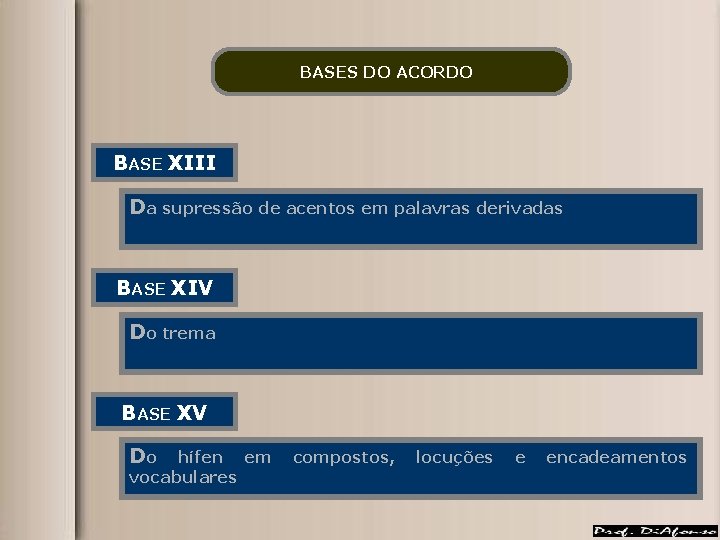 BASES DO ACORDO

BASE XIII

Da supressão de acentos em palavras derivadas

BASE XIV

Do trema

BASE XV

Do hífen em compostos, locuções e encadeamentos vocabulares

Prof. DiAfonso